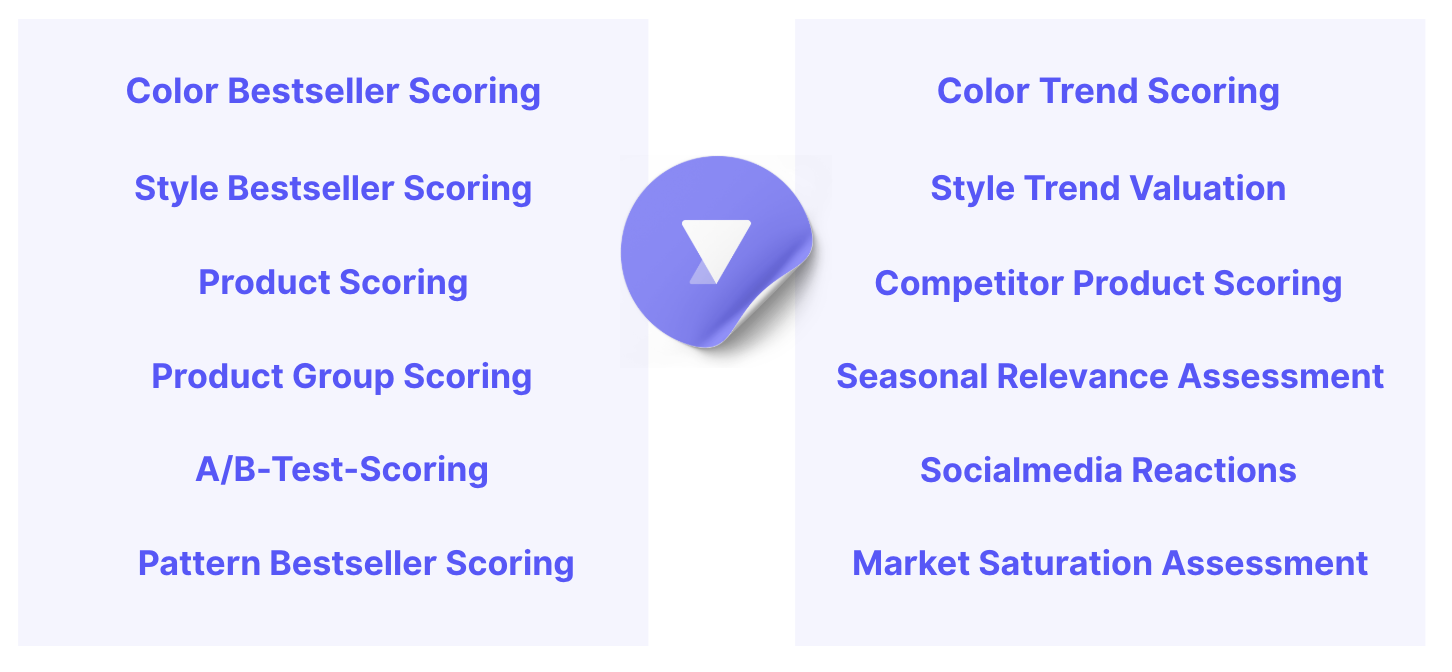 Color Bestseller Scoring

Style Bestseller Scoring

Product Scoring

Product Group Scoring

A/B-Test-Scoring

Pattern Bestseller Scoring

Color Trend Scoring

Style Trend Valuation

Competitor Product Scoring

Seasonal Relevance Assessment

Socialmedia Reactions

Market Saturation Assessment